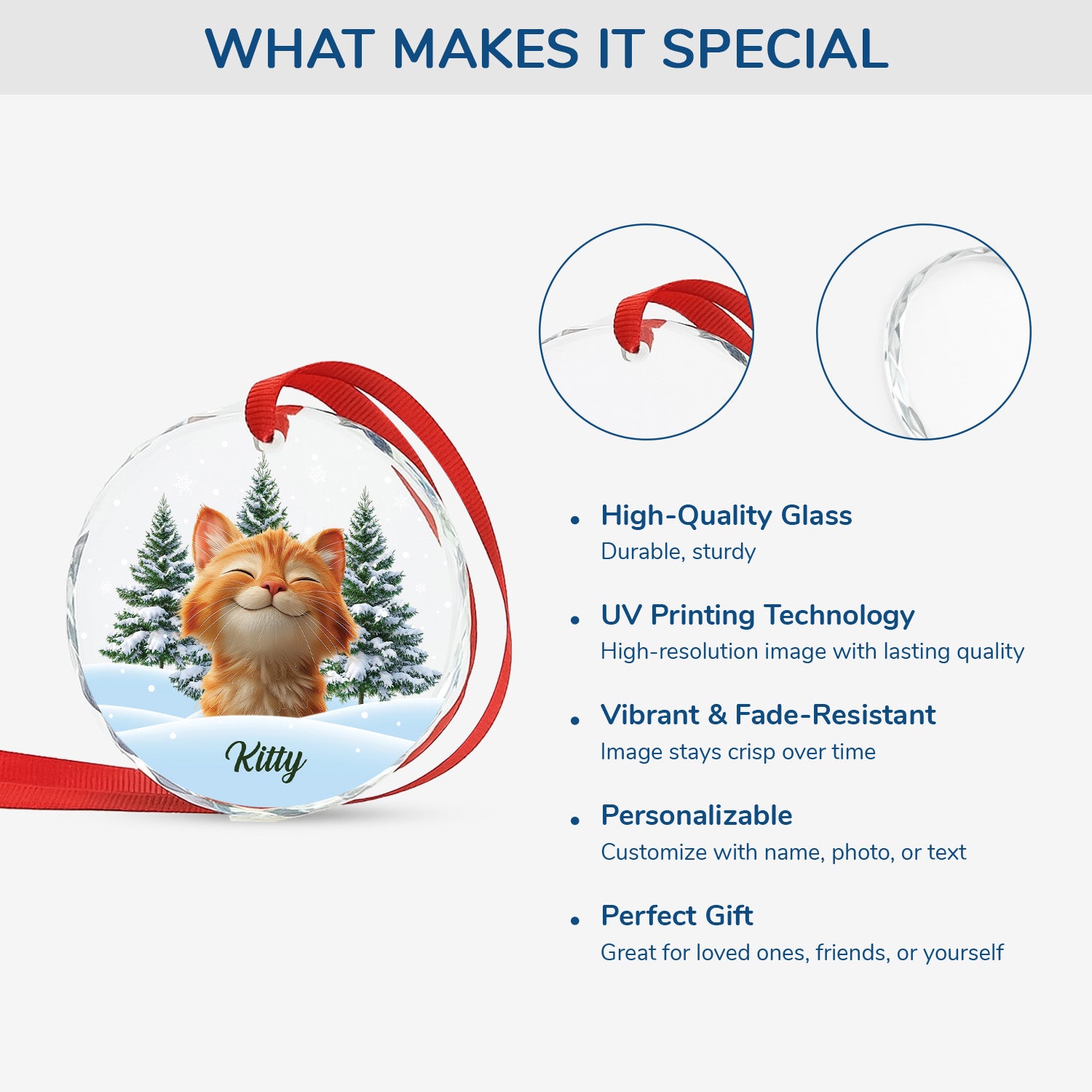 WHAT MAKES IT SPECIAL

Kitty

• High-Quality Glass
Durable, sturdy

• UV Printing Technology
High-resolution image with lasting quality

• Vibrant & Fade-Resistant
Image stays crisp over time

• Personalizable
Customize with name, photo, or text

• Perfect Gift
Great for loved ones, friends, or yourself